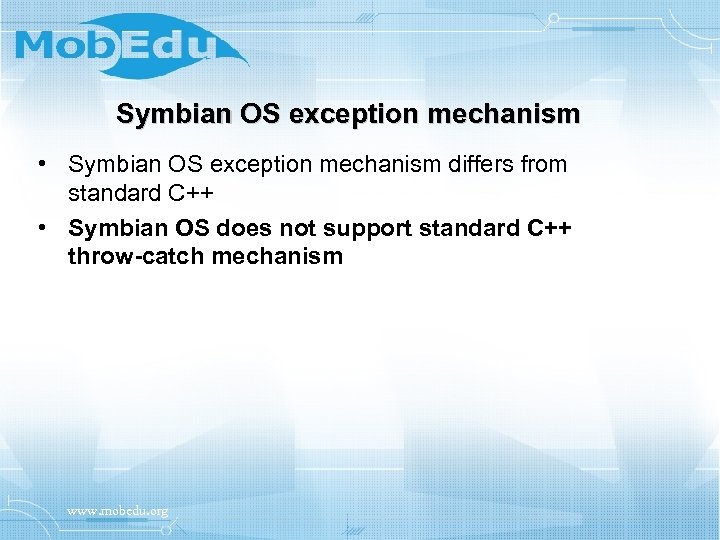 MobEdu

Symbian OS exception mechanism

• Symbian OS exception mechanism differs from standard C++

• Symbian OS does not support standard C++ throw-catch mechanism

www.mobedu.org